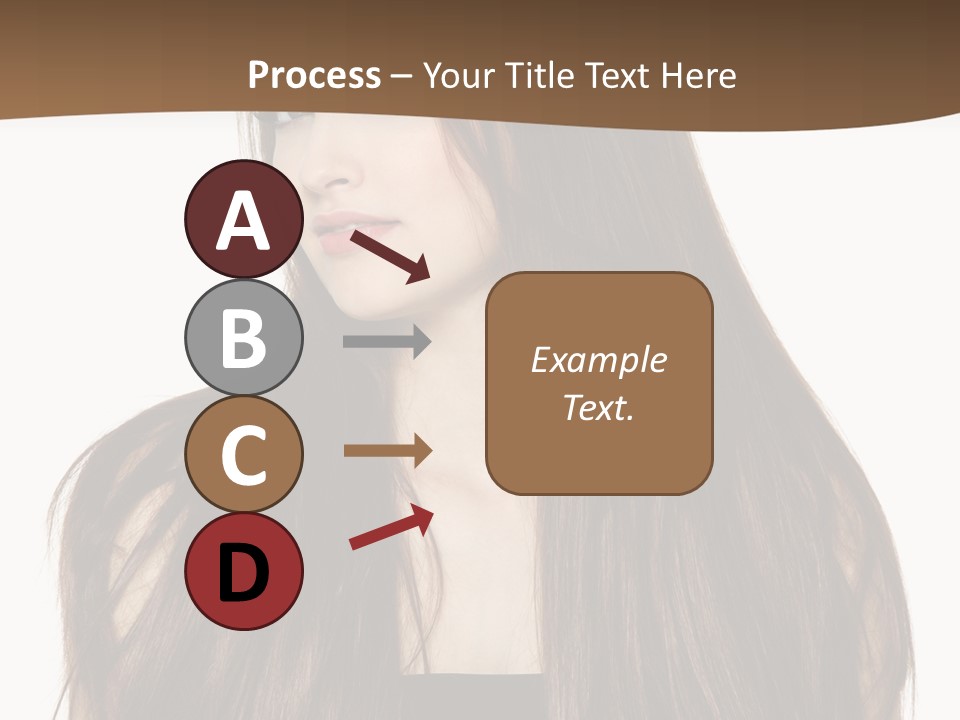 Process – Your Title Text Here

A

B

C

D

Example Text.